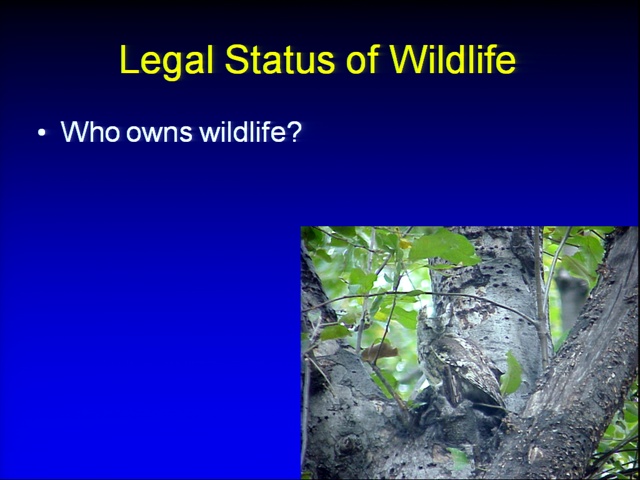 Legal Status of Wildlife

• Who owns wildlife?